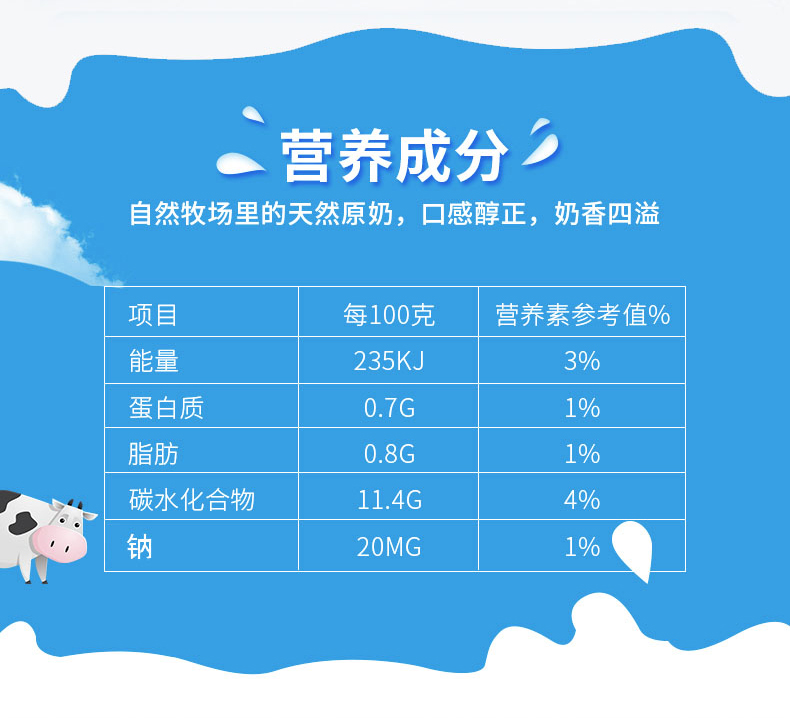 营养成分

自然牧场里的天然原奶，口感醇正，奶香四溢

| 项目 | 每100克 | 营养素参考值% |
|---|---|---|
| 能量 | 235KJ | 3% |
| 蛋白质 | 0.7G | 1% |
| 脂肪 | 0.8G | 1% |
| 碳水化合物 | 11.4G | 4% |
| 钠 | 20MG | 1% |